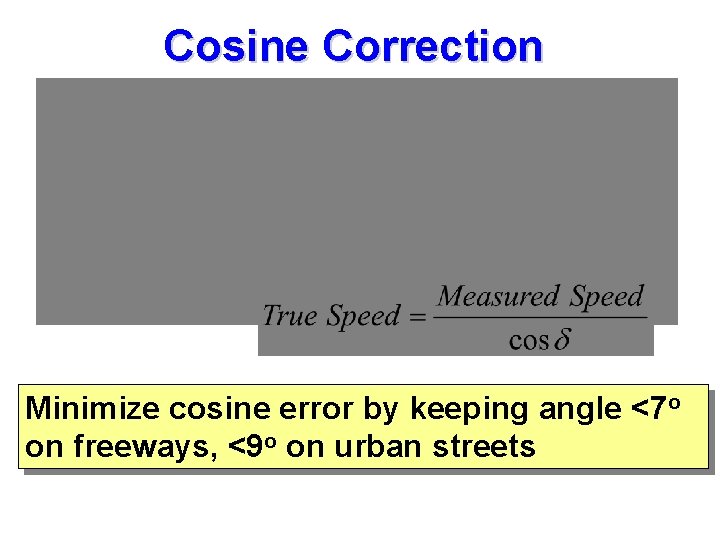 Cosine Correction

$True\ Speed = \frac{Measured\ Speed}{\cos\delta}$

Minimize cosine error by keeping angle <7$^o$ on freeways, <9$^o$ on urban streets